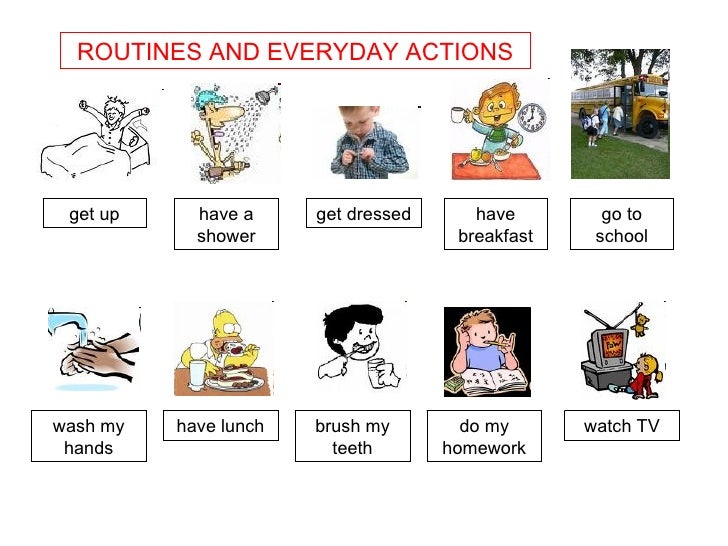 ROUTINES AND EVERYDAY ACTIONS

get up

have a shower

get dressed

have breakfast

go to school

wash my hands

have lunch

brush my teeth

do my homework

watch TV